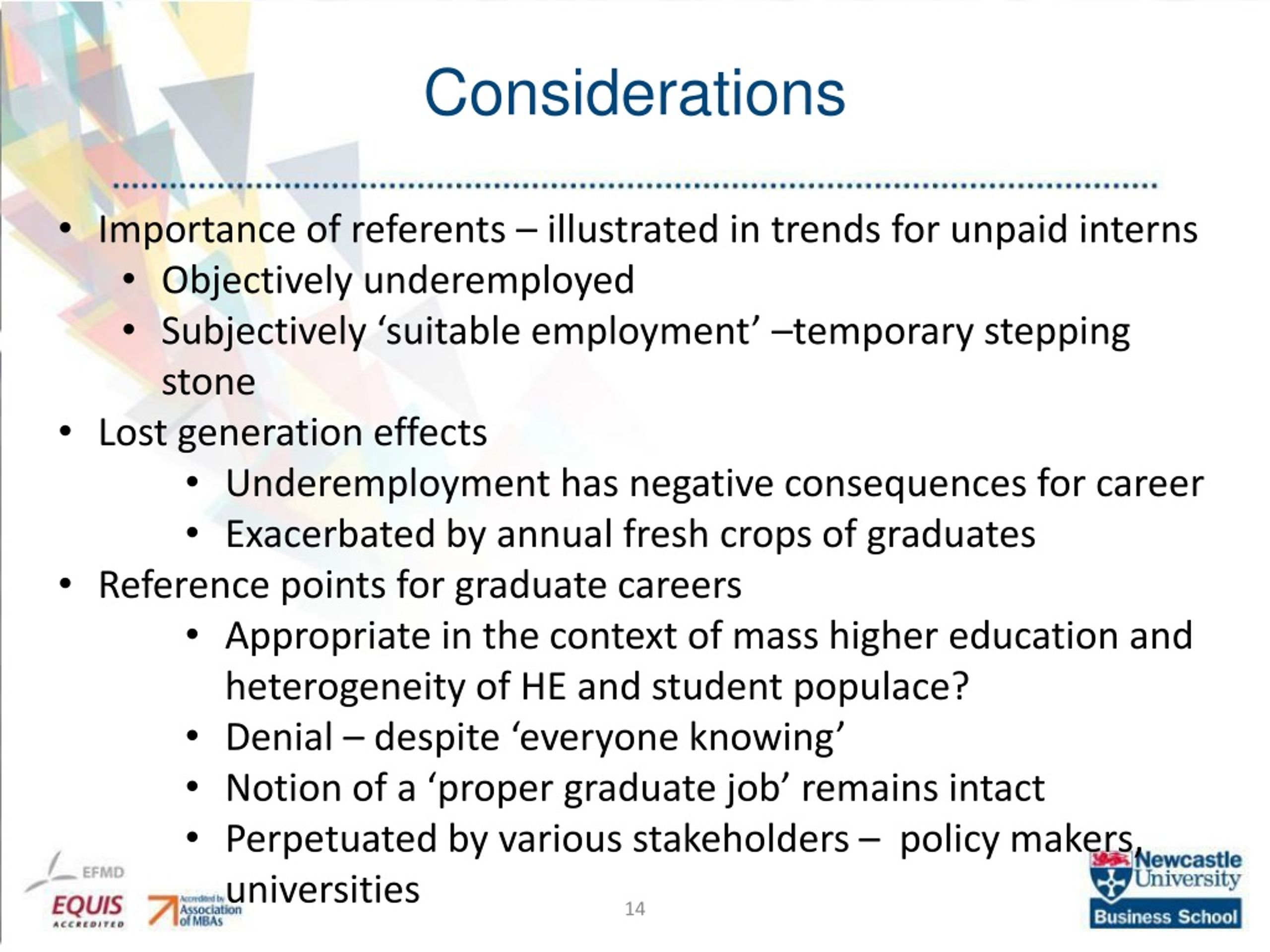 Considerations

• Importance of referents – illustrated in trends for unpaid interns
  • Objectively underemployed
  • Subjectively ‘suitable employment’ –temporary stepping stone
• Lost generation effects
  • Underemployment has negative consequences for career
  • Exacerbated by annual fresh crops of graduates
• Reference points for graduate careers
  • Appropriate in the context of mass higher education and heterogeneity of HE and student populace?
  • Denial – despite ‘everyone knowing’
  • Notion of a ‘proper graduate job’ remains intact
  • Perpetuated by various stakeholders – policy makers, universities

EFMD
EQUIS
ACCREDITED
Accredited by Association of MBAs
14
Newcastle University
Business School